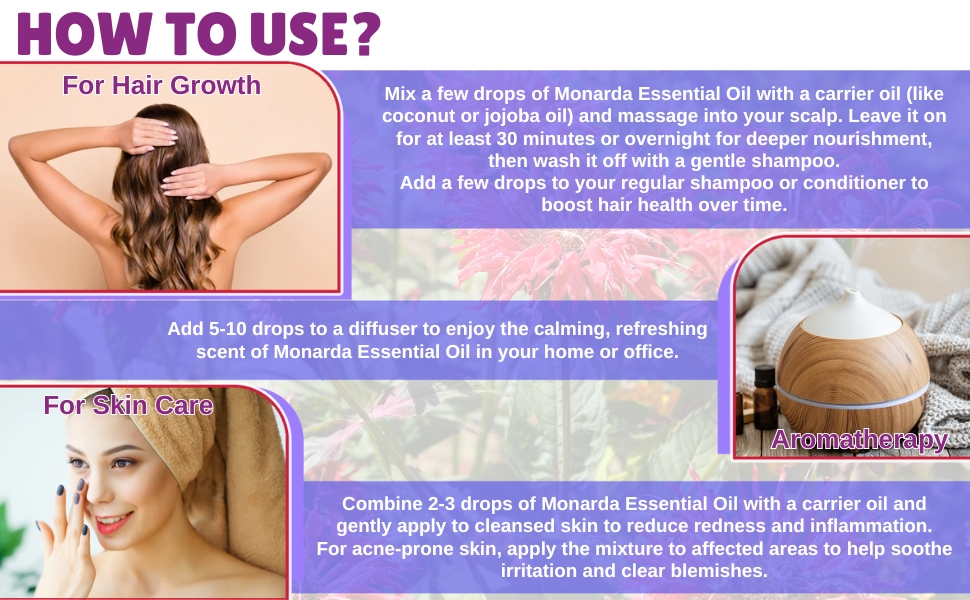 HOW TO USE?

For Hair Growth

Mix a few drops of Monarda Essential Oil with a carrier oil (like coconut or jojoba oil) and massage into your scalp. Leave it on for at least 30 minutes or overnight for deeper nourishment, then wash it off with a gentle shampoo.
Add a few drops to your regular shampoo or conditioner to boost hair health over time.

Add 5-10 drops to a diffuser to enjoy the calming, refreshing scent of Monarda Essential Oil in your home or office.

Aromatherapy

For Skin Care

Combine 2-3 drops of Monarda Essential Oil with a carrier oil and gently apply to cleansed skin to reduce redness and inflammation.
For acne-prone skin, apply the mixture to affected areas to help soothe irritation and clear blemishes.